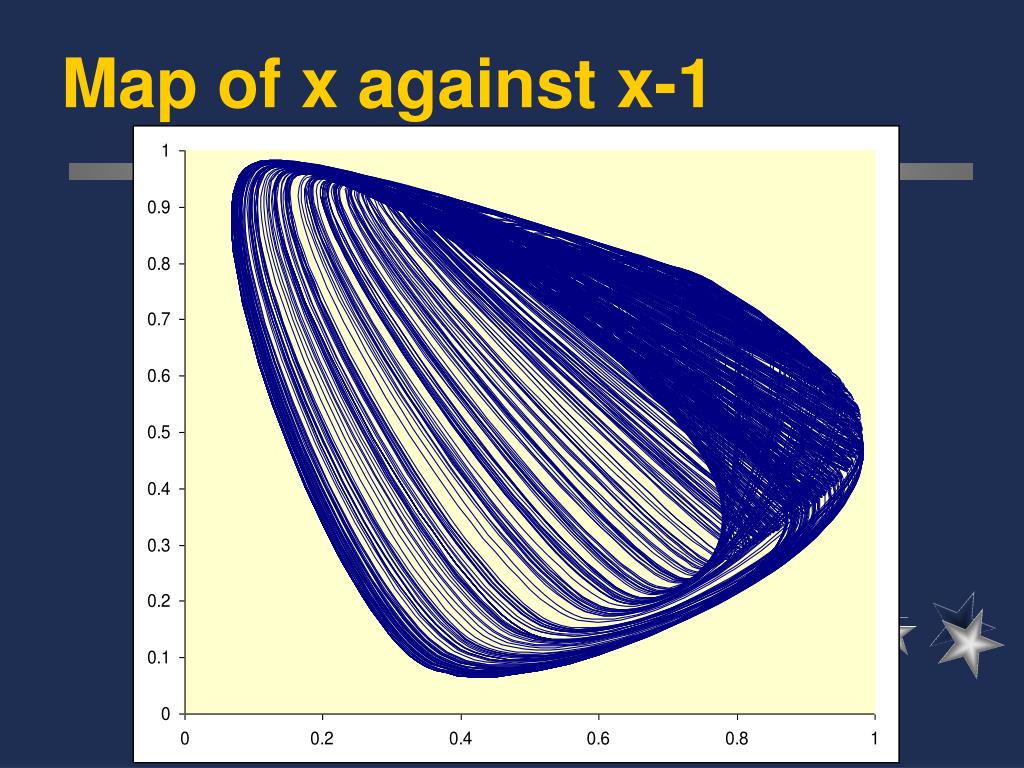 Map of x against x-1

1
0.9
0.8
0.7
0.6
0.5
0.4
0.3
0.2
0.1
0

0
0.2
0.4
0.6
0.8
1